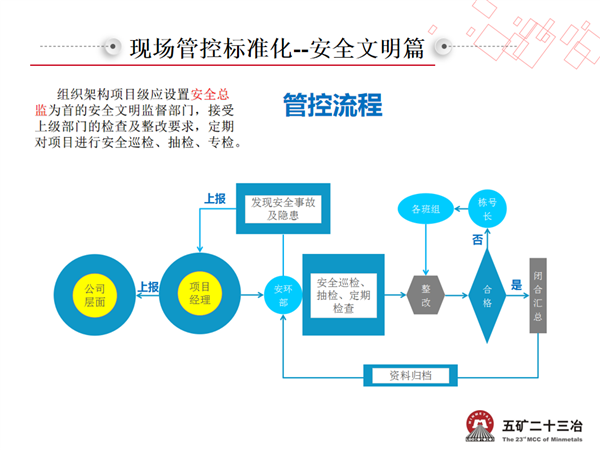 现场管控标准化--安全文明篇

组织架构项目级应设置安全总监为首的安全文明监督部门，接受上级部门的检查及整改要求，定期对项目进行安全巡检、抽检、专检。

管控流程

上报

发现安全事故及隐患

各班组

栋号长

否

公司层面

上报

项目经理

安环部

安全巡检、抽检、定期检查

整改

合格

是

闭合汇总

资料归档

五矿二十三冶
The 23rd MCC of Minmetals